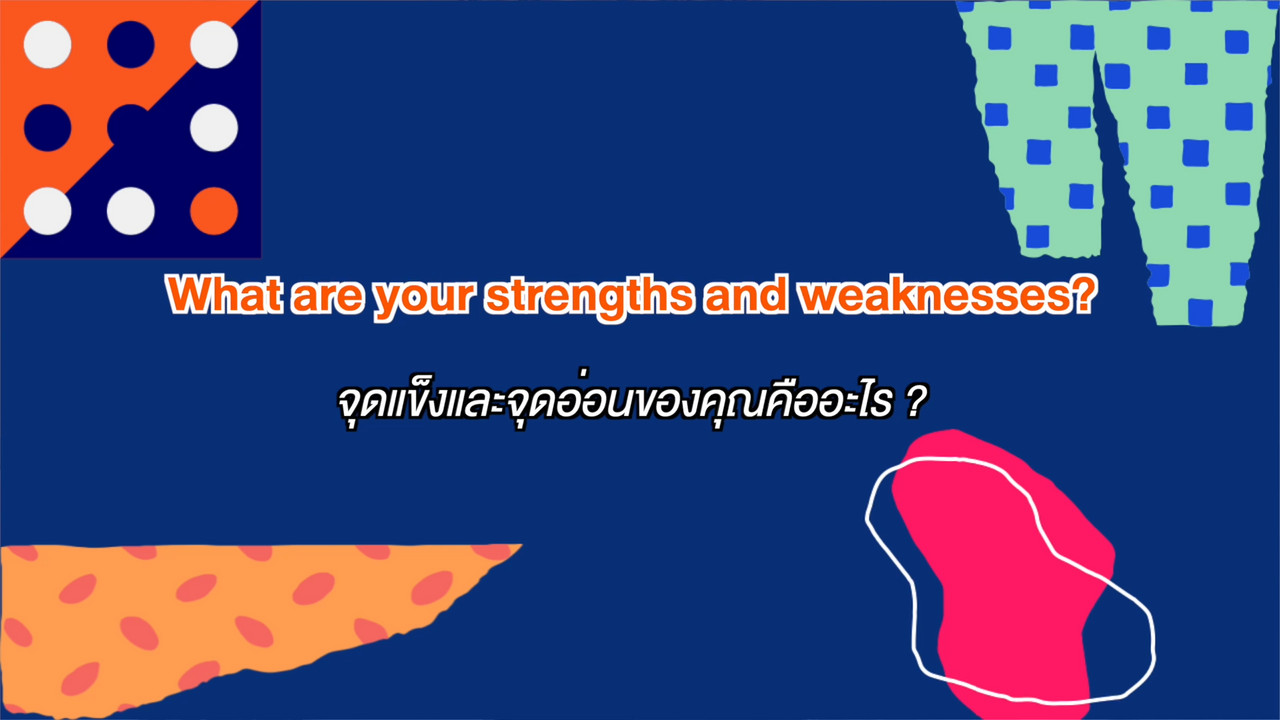 What are your strengths and weaknesses?

จุดแข็งและจุดอ่อนของคุณคืออะไร ?